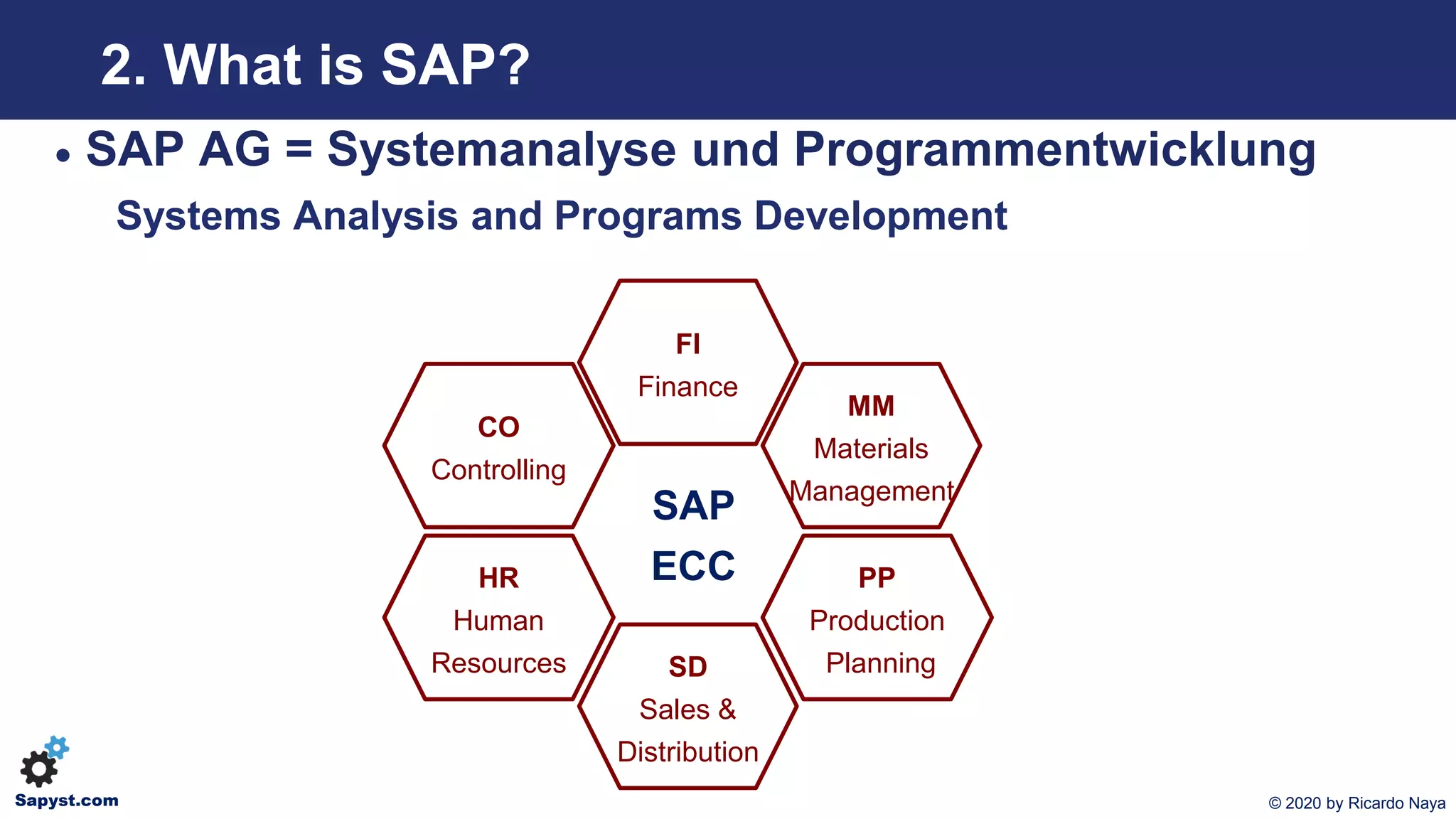 2. What is SAP?

• SAP AG = Systemanalyse und Programmentwicklung

Systems Analysis and Programs Development

FI
Finance

CO
Controlling

MM
Materials
Management

SAP
ECC

HR
Human
Resources

PP
Production
Planning

SD
Sales &
Distribution

Sapyst.com

© 2020 by Ricardo Naya